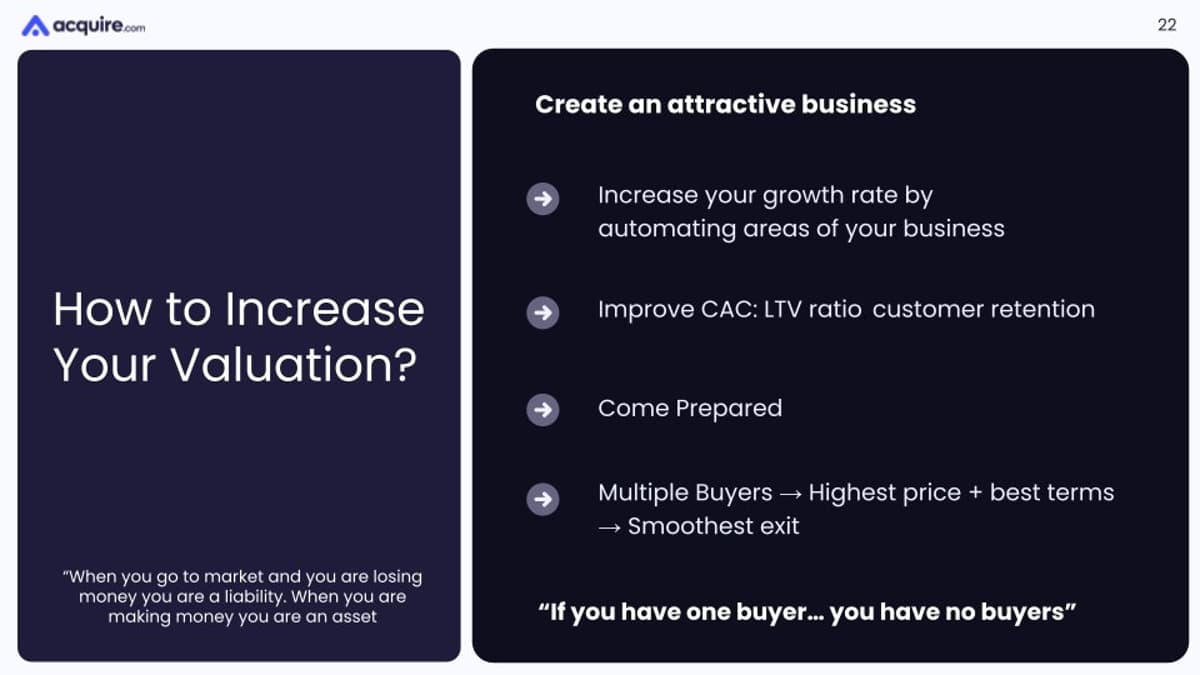 acquire.com

22

How to Increase Your Valuation?

"When you go to market and you are losing money you are a liability. When you are making money you are an asset

Create an attractive business

Increase your growth rate by automating areas of your business

Improve CAC: LTV ratio  customer retention

Come Prepared

Multiple Buyers → Highest price + best terms → Smoothest exit

"If you have one buyer... you have no buyers"